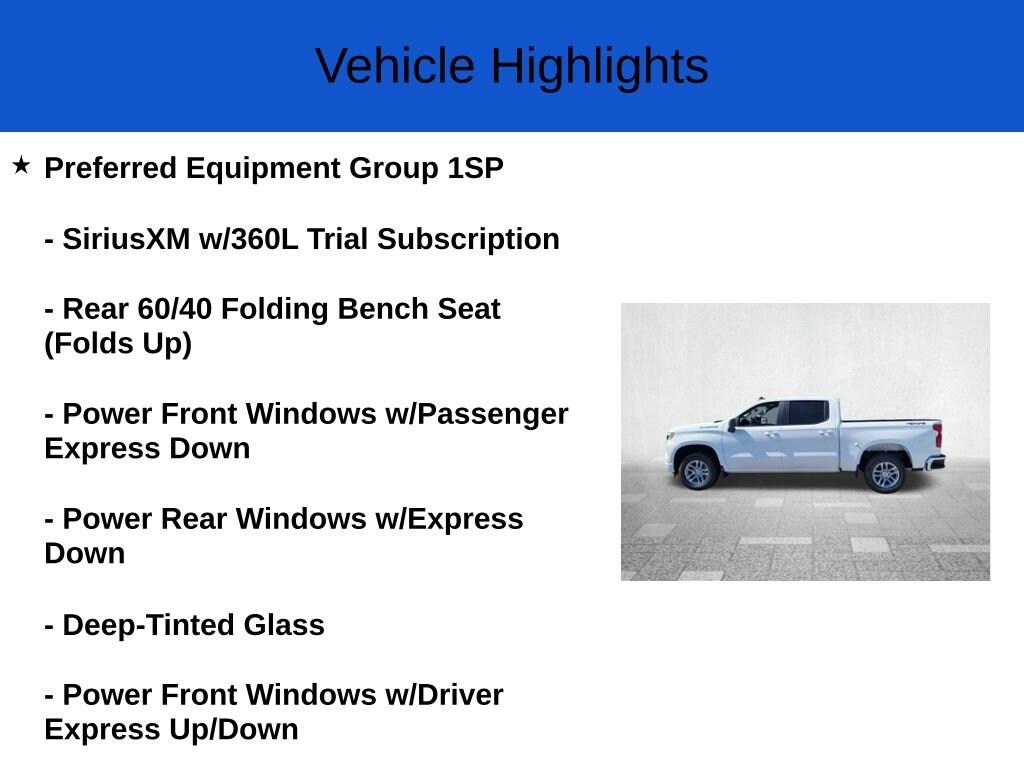 Vehicle Highlights

★ Preferred Equipment Group 1SP

- SiriusXM w/360L Trial Subscription

- Rear 60/40 Folding Bench Seat (Folds Up)

- Power Front Windows w/Passenger Express Down

- Power Rear Windows w/Express Down

- Deep-Tinted Glass

- Power Front Windows w/Driver Express Up/Down